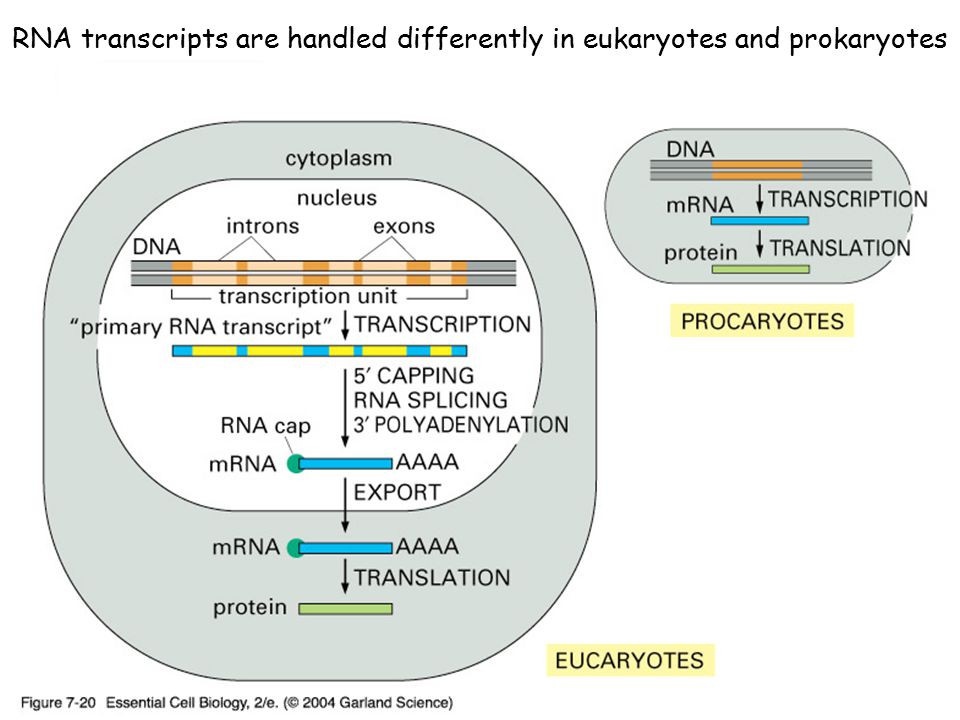 RNA transcripts are handled differently in eukaryotes and prokaryotes

cytoplasm

nucleus

introns

exons

DNA

transcription unit

"primary RNA transcript" TRANSCRIPTION

5′ CAPPING
RNA SPLICING
3′ POLYADENYLATION

RNA cap

mRNA AAAA

EXPORT

mRNA AAAA

TRANSLATION

protein

EUCARYOTES

DNA

mRNA TRANSCRIPTION

protein TRANSLATION

PROCARYOTES

Figure 7-20 Essential Cell Biology, 2/e. (© 2004 Garland Science)